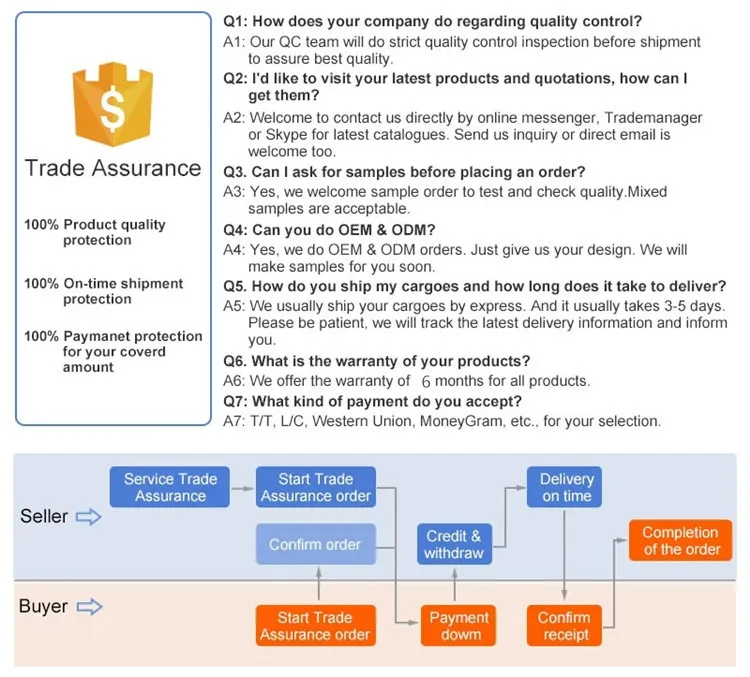 $

Trade Assurance

100% Product quality protection

100% On-time shipment protection

100% Paymanet protection for your coverd amount

Q1: How does your company do regarding quality control?
A1: Our QC team will do strict quality control inspection before shipment to assure best quality.
Q2: I'd like to visit your latest products and quotations, how can I get them?
A2: Welcome to contact us directly by online messenger, Trademanager or Skype for latest catalogues. Send us inquiry or direct email is welcome too.
Q3. Can I ask for samples before placing an order?
A3: Yes, we welcome sample order to test and check quality.Mixed samples are acceptable.
Q4: Can you do OEM & ODM?
A4: Yes, we do OEM & ODM orders. Just give us your design. We will make samples for you soon.
Q5. How do you ship my cargoes and how long does it take to deliver?
A5: We usually ship your cargoes by express. And it usually takes 3-5 days. Please be patient, we will track the latest delivery information and inform you.
Q6. What is the warranty of your products?
A6: We offer the warranty of 6 months for all products.
Q7: What kind of payment do you accept?
A7: T/T, L/C, Western Union, MoneyGram, etc., for your selection.

Seller

Buyer

Service Trade Assurance

Start Trade Assurance order

Confirm order

Credit & withdraw

Delivery on time

Completion of the order

Start Trade Assurance order

Payment down

Confirm receipt